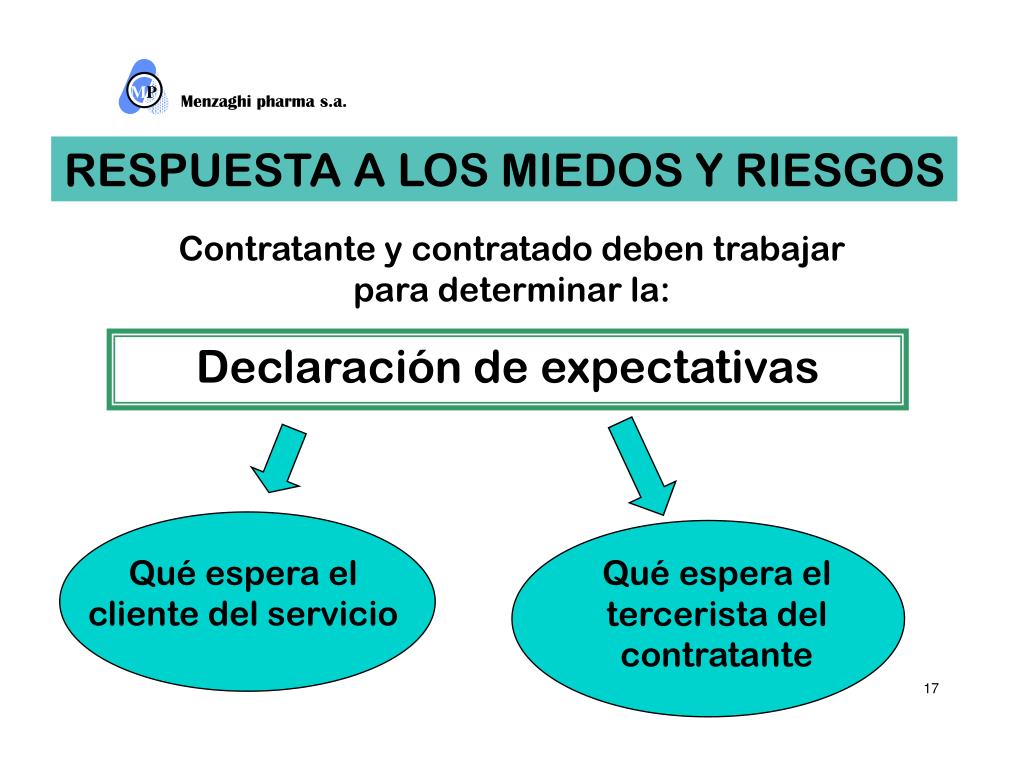 MP
Menzaghi pharma s.a.

RESPUESTA A LOS MIEDOS Y RIESGOS

Contratante y contratado deben trabajar para determinar la:

Declaración de expectativas

Qué espera el cliente del servicio

Qué espera el tercerista del contratante

17